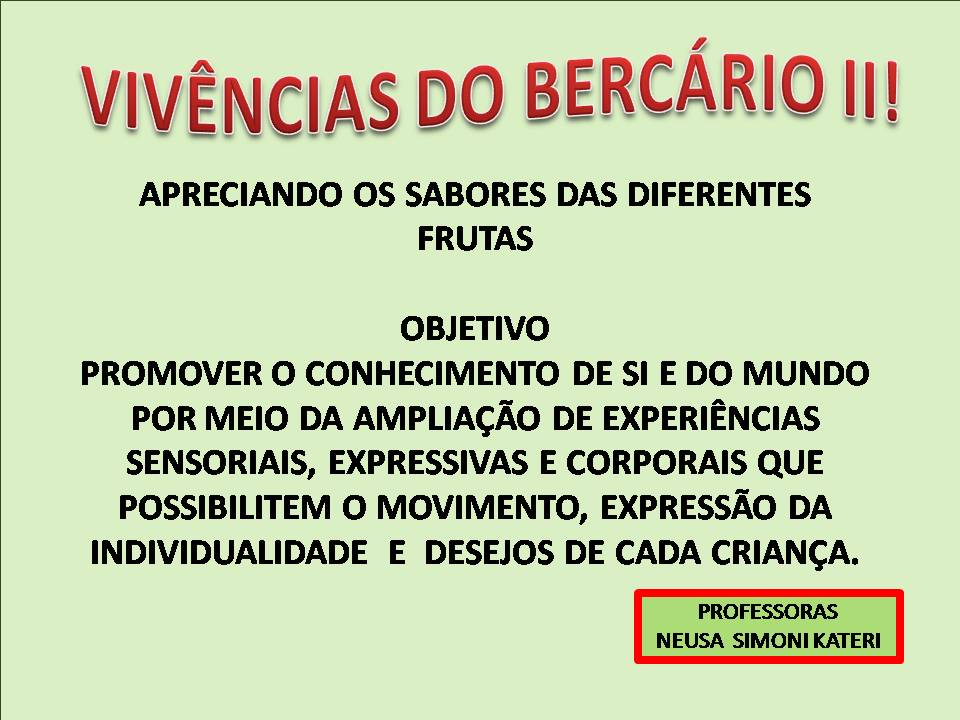 VIVÊNCIAS DO BERCÁRIO II!

APRECIANDO OS SABORES DAS DIFERENTES FRUTAS

OBJETIVO
PROMOVER O CONHECIMENTO DE SI E DO MUNDO POR MEIO DA AMPLIAÇÃO DE EXPERIÊNCIAS SENSORIAIS, EXPRESSIVAS E CORPORAIS QUE POSSIBILITEM O MOVIMENTO, EXPRESSÃO DA INDIVIDUALIDADE E DESEJOS DE CADA CRIANÇA.

PROFESSORAS
NEUSA SIMONI KATERI